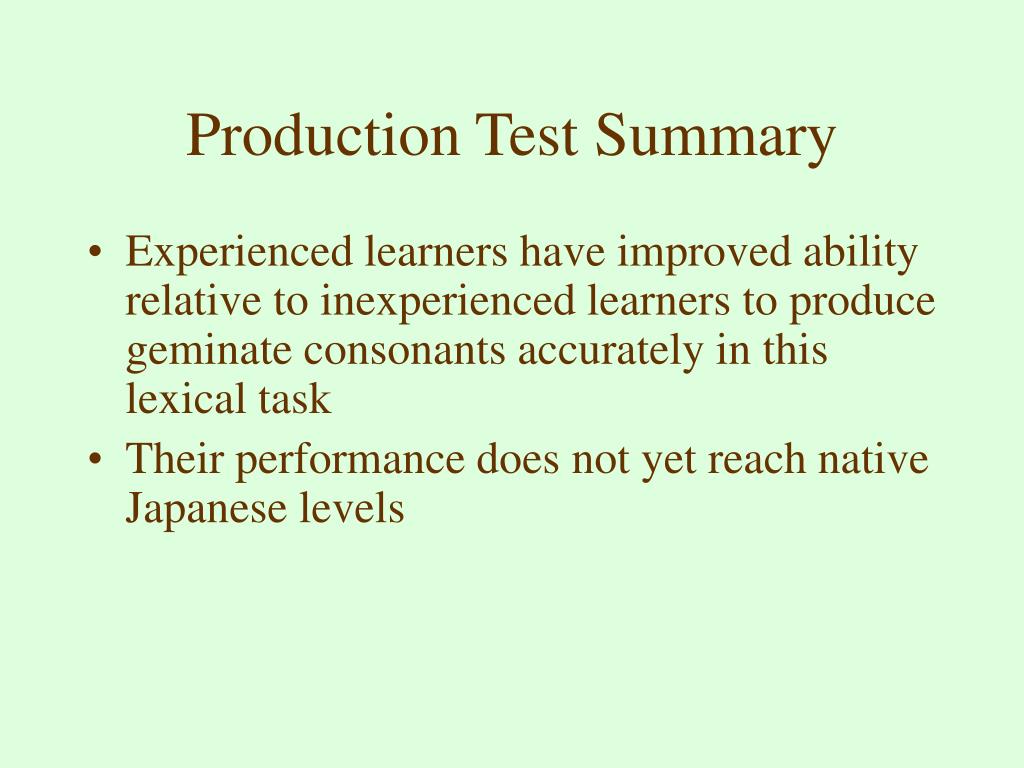 Production Test Summary

• Experienced learners have improved ability relative to inexperienced learners to produce geminate consonants accurately in this lexical task

• Their performance does not yet reach native Japanese levels